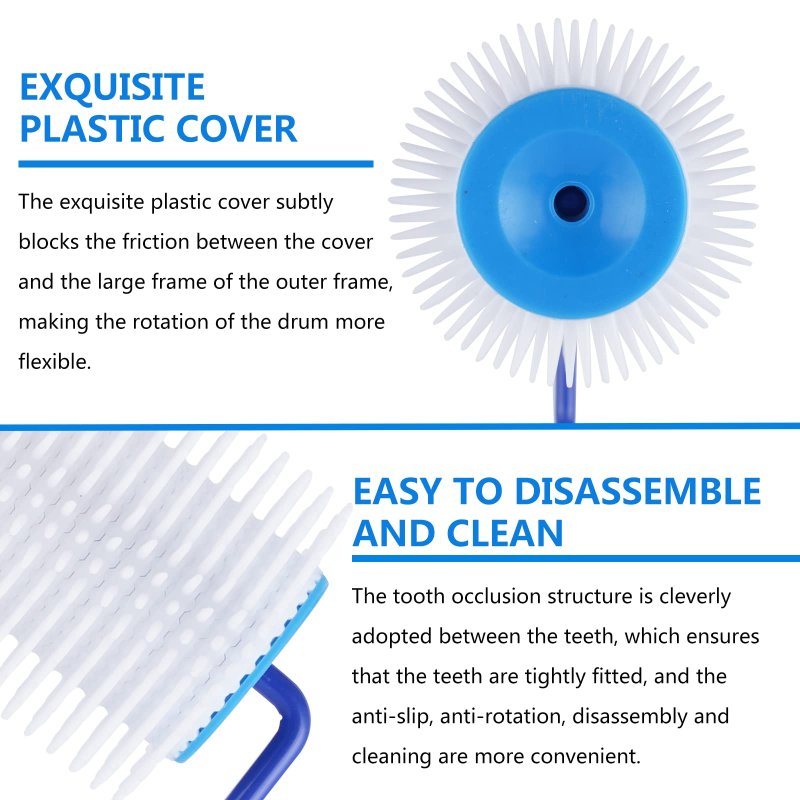 EXQUISITE
PLASTIC COVER

The exquisite plastic cover subtly blocks the friction between the cover and the large frame of the outer frame, making the rotation of the drum more flexible.

EASY TO DISASSEMBLE
AND CLEAN

The tooth occlusion structure is cleverly adopted between the teeth, which ensures that the teeth are tightly fitted, and the anti-slip, anti-rotation, disassembly and cleaning are more convenient.